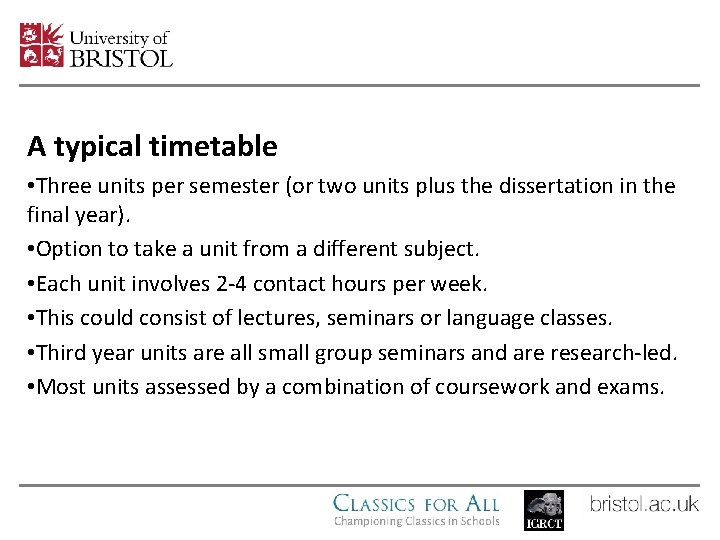 University of
BRISTOL

A typical timetable

•Three units per semester (or two units plus the dissertation in the final year).

•Option to take a unit from a different subject.

•Each unit involves 2-4 contact hours per week.

•This could consist of lectures, seminars or language classes.

•Third year units are all small group seminars and are research-led.

•Most units assessed by a combination of coursework and exams.

CLASSICS FOR ALL
Championing Classics in Schools

IGRCT

bristol.ac.uk